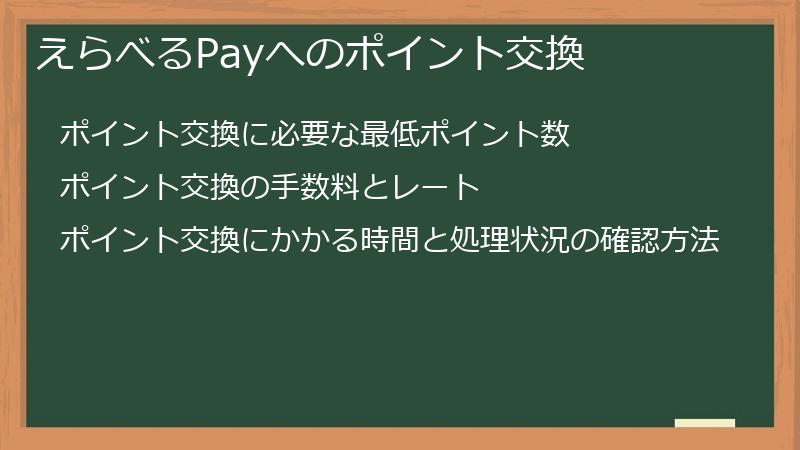 えらべるPayへのポイント交換

ポイント交換に必要な最低ポイント数

ポイント交換の手数料とレート

ポイント交換にかかる時間と処理状況の確認方法